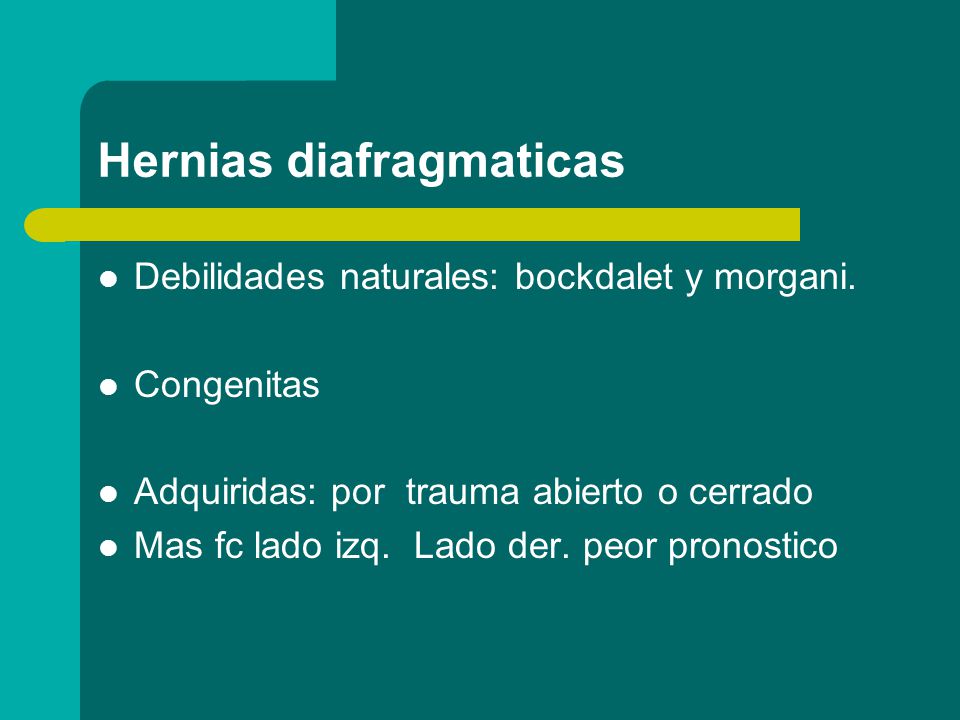 Hernias diafragmaticas

- Debilidades naturales: bockdalet y morgani.

- Congenitas

- Adquiridas: por trauma abierto o cerrado
- Mas fc lado izq. Lado der. peor pronostico